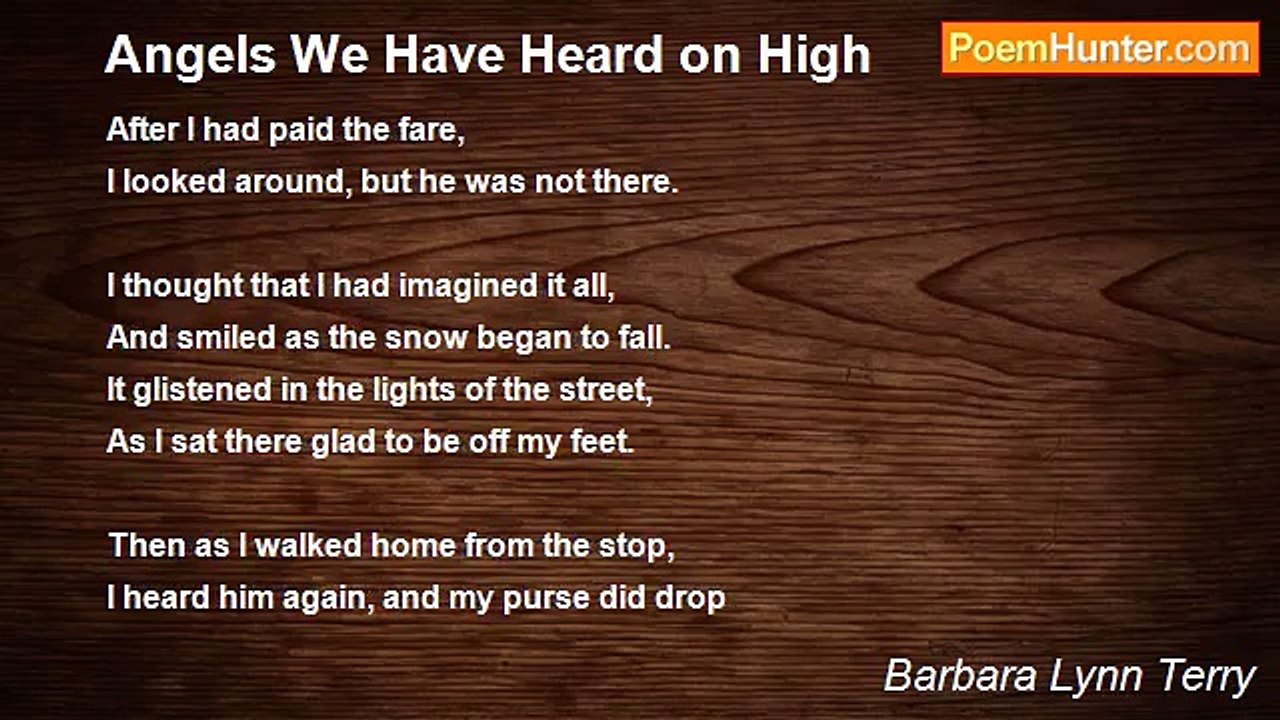 Angels We Have Heard on High

PoemHunter.com

After I had paid the fare,
I looked around, but he was not there.

I thought that I had imagined it all,
And smiled as the snow began to fall.
It glistened in the lights of the street,
As I sat there glad to be off my feet.

Then as I walked home from the stop,
I heard him again, and my purse did drop

Barbara Lynn Terry